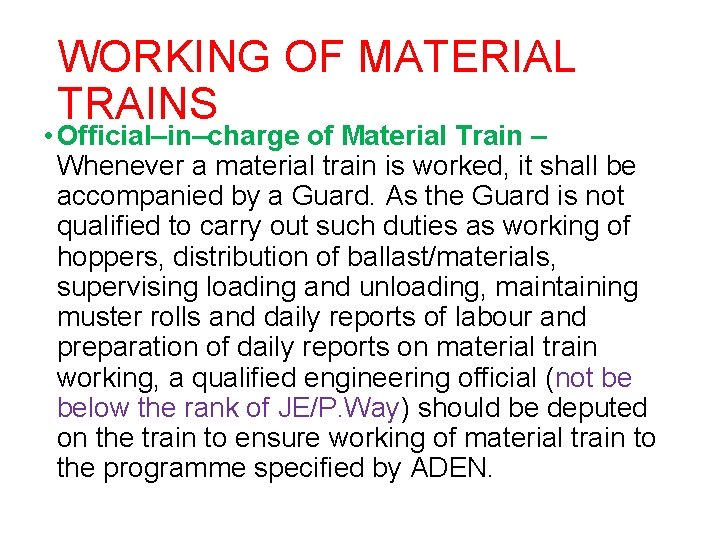 WORKING OF MATERIAL TRAINS

• Official–in–charge of Material Train – Whenever a material train is worked, it shall be accompanied by a Guard. As the Guard is not qualified to carry out such duties as working of hoppers, distribution of ballast/materials, supervising loading and unloading, maintaining muster rolls and daily reports of labour and preparation of daily reports on material train working, a qualified engineering official (not be below the rank of JE/P.Way) should be deputed on the train to ensure working of material train to the programme specified by ADEN.